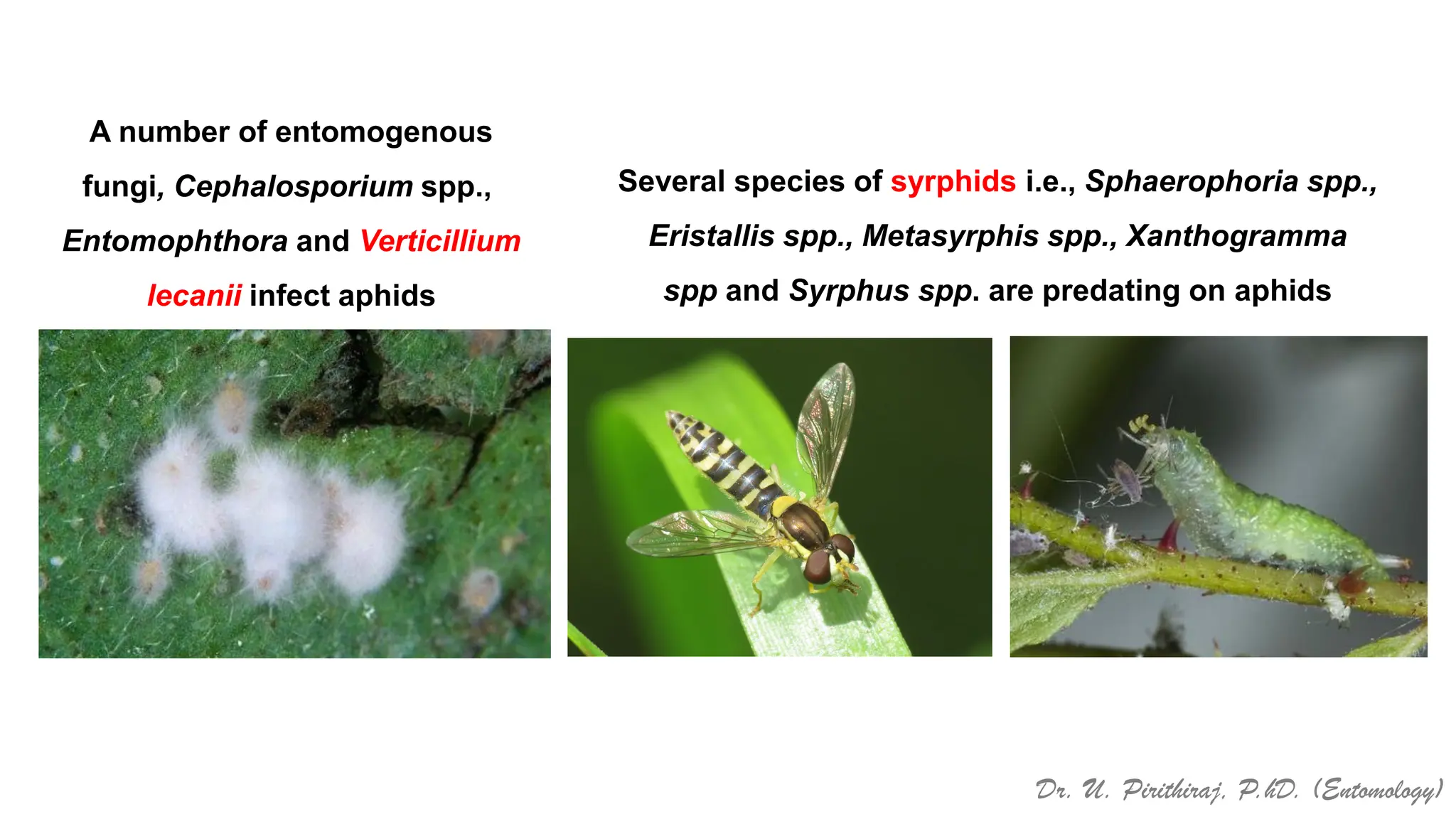 A number of entomogenous fungi, Cephalosporium spp., Entomophthora and Verticillium lecanii infect aphids

Several species of syrphids i.e., Sphaerophoria spp., Eristallis spp., Metasyrphis spp., Xanthogramma spp and Syrphus spp. are predating on aphids

Dr. U. Pirithiraj, P.hD. (Entomology)